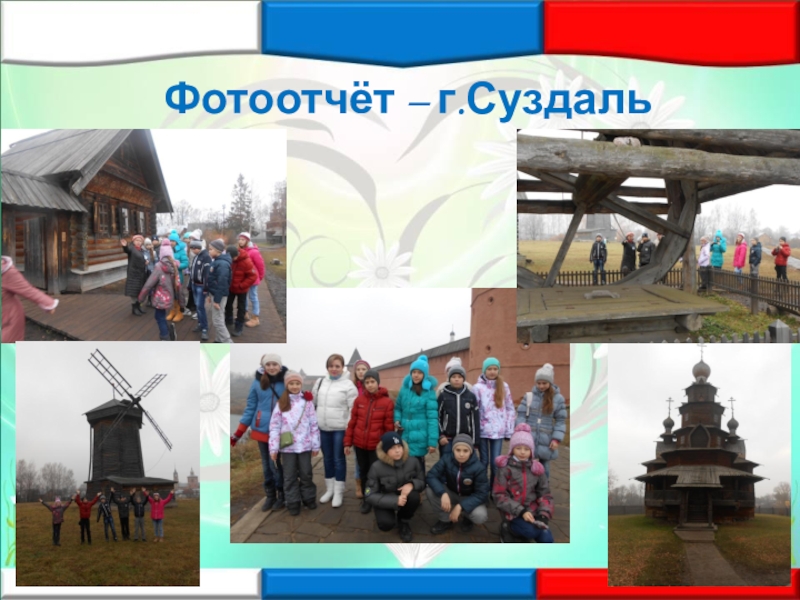 Фотоотчёт – г.Суздаль